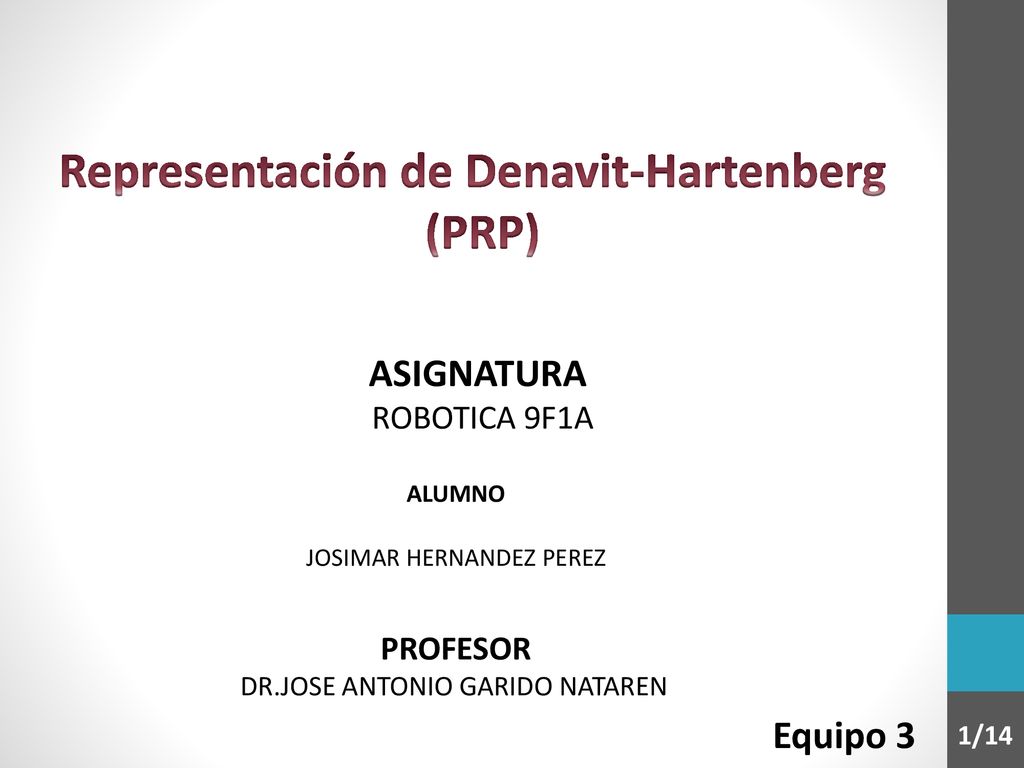 Representación de Denavit-Hartenberg (PRP)

ASIGNATURA
ROBOTICA 9F1A

ALUMNO

JOSIMAR HERNANDEZ PEREZ

PROFESOR
DR.JOSE ANTONIO GARIDO NATAREN

Equipo 3

1/14